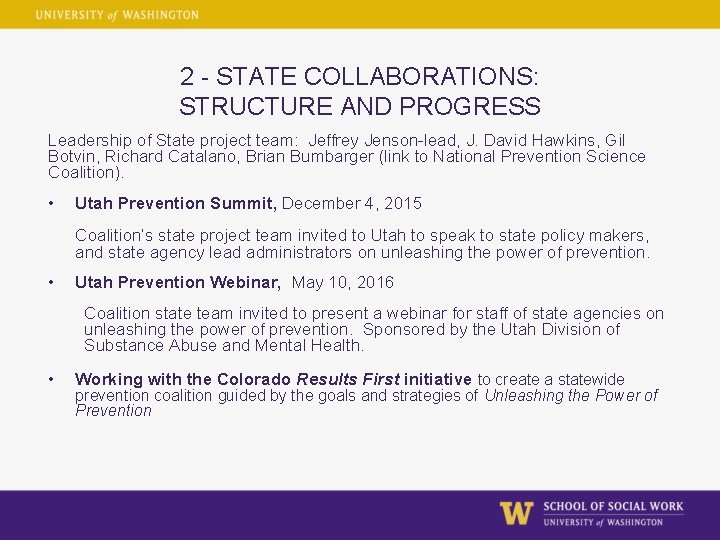 UNIVERSITY of WASHINGTON

2 - STATE COLLABORATIONS: STRUCTURE AND PROGRESS

Leadership of State project team: Jeffrey Jenson-lead, J. David Hawkins, Gil Botvin, Richard Catalano, Brian Bumbarger (link to National Prevention Science Coalition).

• Utah Prevention Summit, December 4, 2015

Coalition's state project team invited to Utah to speak to state policy makers, and state agency lead administrators on unleashing the power of prevention.

• Utah Prevention Webinar, May 10, 2016

Coalition state team invited to present a webinar for staff of state agencies on unleashing the power of prevention. Sponsored by the Utah Division of Substance Abuse and Mental Health.

• Working with the Colorado Results First initiative to create a statewide prevention coalition guided by the goals and strategies of Unleashing the Power of Prevention

W SCHOOL OF SOCIAL WORK
UNIVERSITY of WASHINGTON